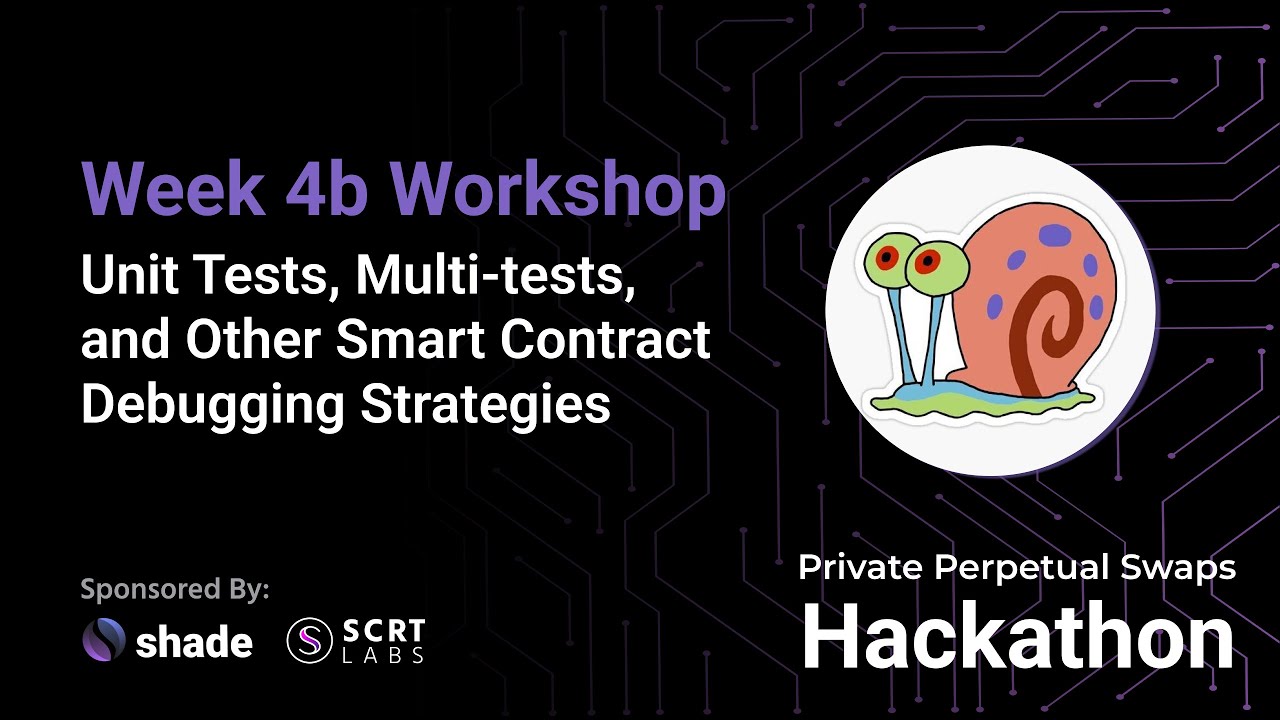 Week 4b Workshop

Unit Tests, Multi-tests, and Other Smart Contract Debugging Strategies

Sponsored By:

shade

SCRT LABS

Private Perpetual Swaps

Hackathon